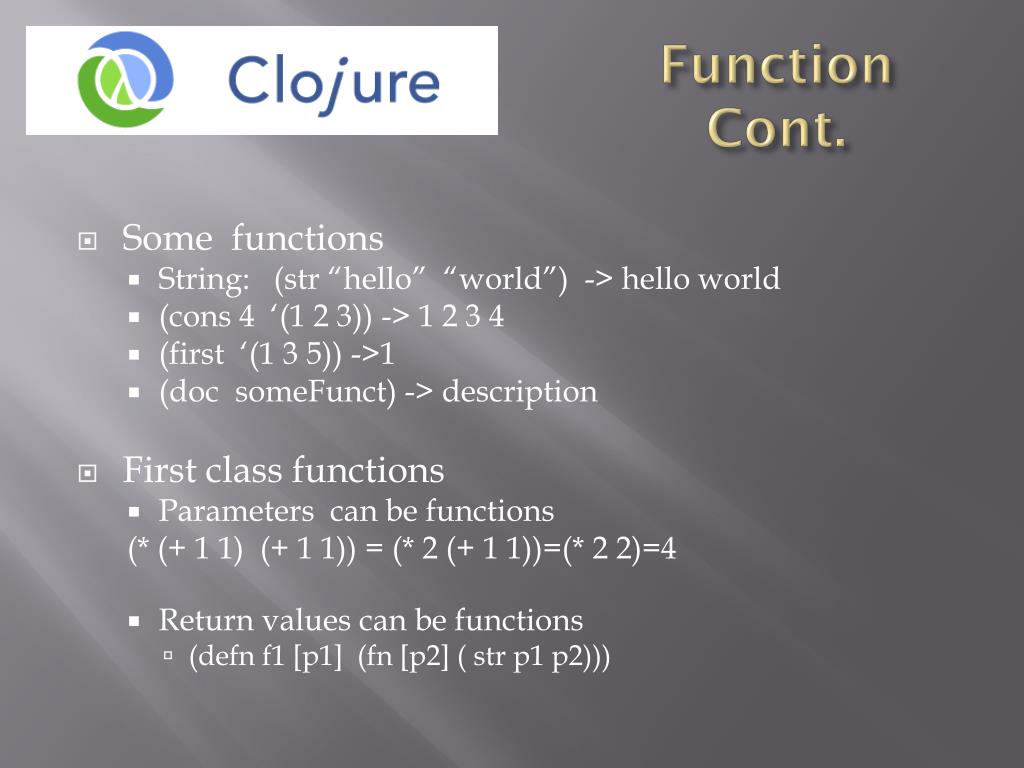 Clojure

Function Cont.

Some functions
String: (str “hello” “world”) -> hello world
(cons 4 ‘(1 2 3)) -> 1 2 3 4
(first ‘(1 3 5)) ->1
(doc someFunct) -> description

First class functions
Parameters can be functions
(* (+ 1 1) (+ 1 1)) = (* 2 (+ 1 1))=(* 2 2)=4

Return values can be functions
(defn f1 [p1] (fn [p2] ( str p1 p2)))